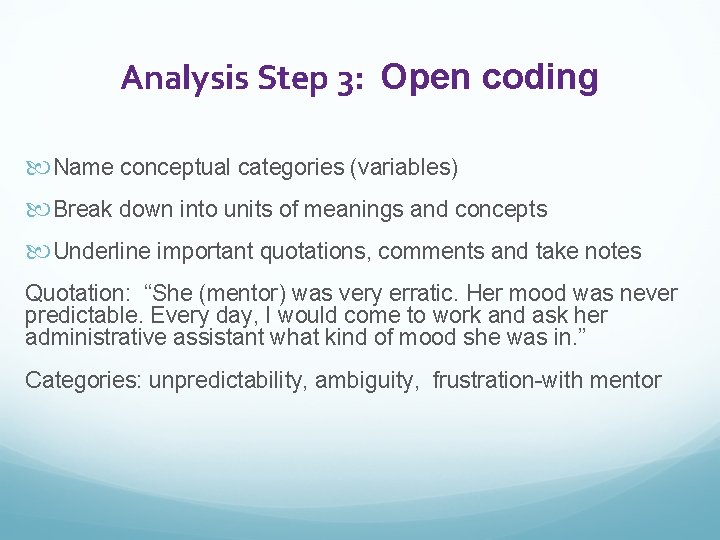 Analysis Step 3: Open coding

Name conceptual categories (variables)

Break down into units of meanings and concepts

Underline important quotations, comments and take notes

Quotation: “She (mentor) was very erratic. Her mood was never predictable. Every day, I would come to work and ask her administrative assistant what kind of mood she was in.”

Categories: unpredictability, ambiguity, frustration-with mentor